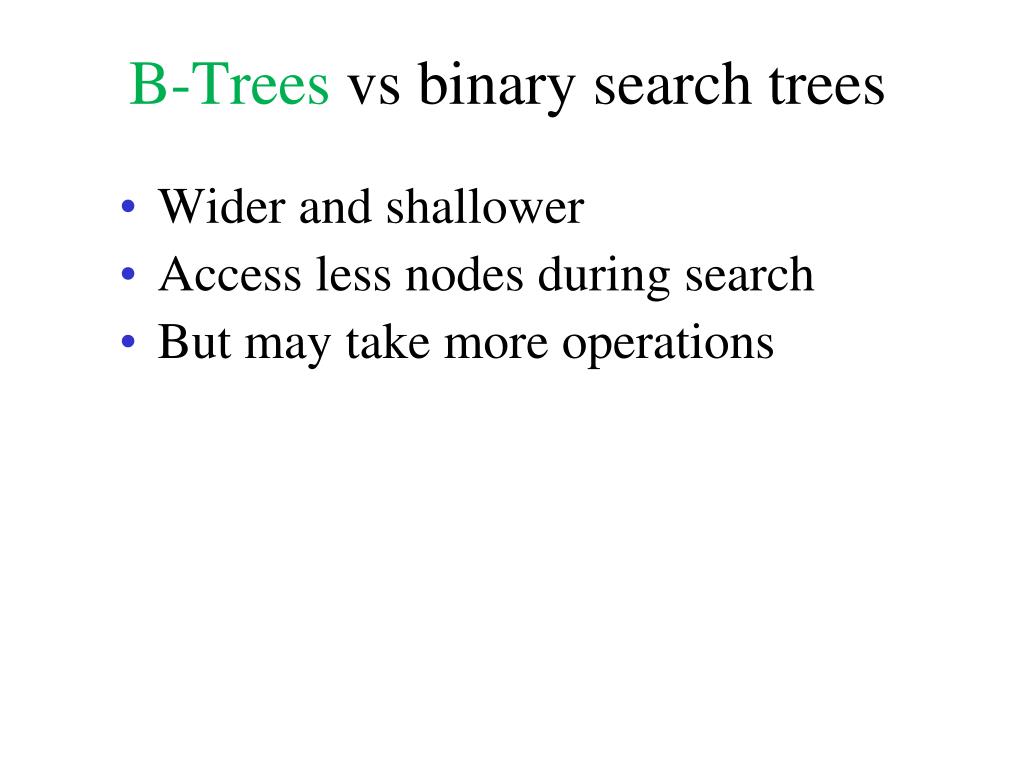 B-Trees vs binary search trees

• Wider and shallower
• Access less nodes during search
• But may take more operations